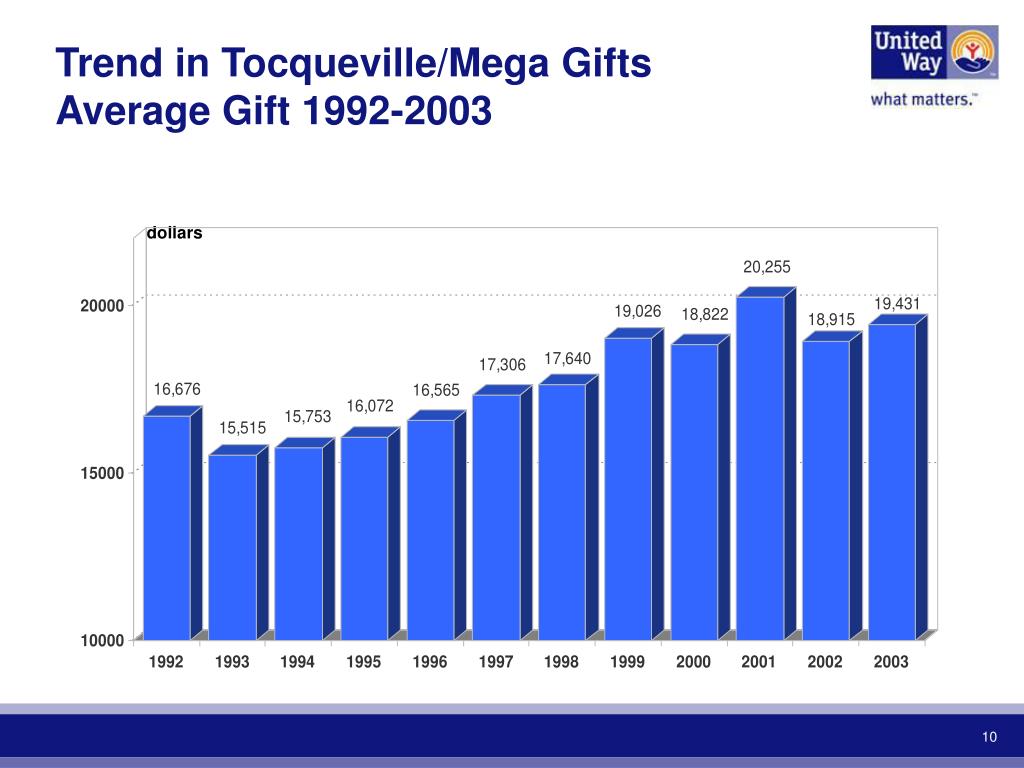 Trend in Tocqueville/Mega Gifts
Average Gift 1992-2003

United Way
what matters.™

dollars

20000
15000
10000

16,676
15,515
15,753
16,072
16,565
17,306
17,640
19,026
18,822
20,255
18,915
19,431

1992 1993 1994 1995 1996 1997 1998 1999 2000 2001 2002 2003

10